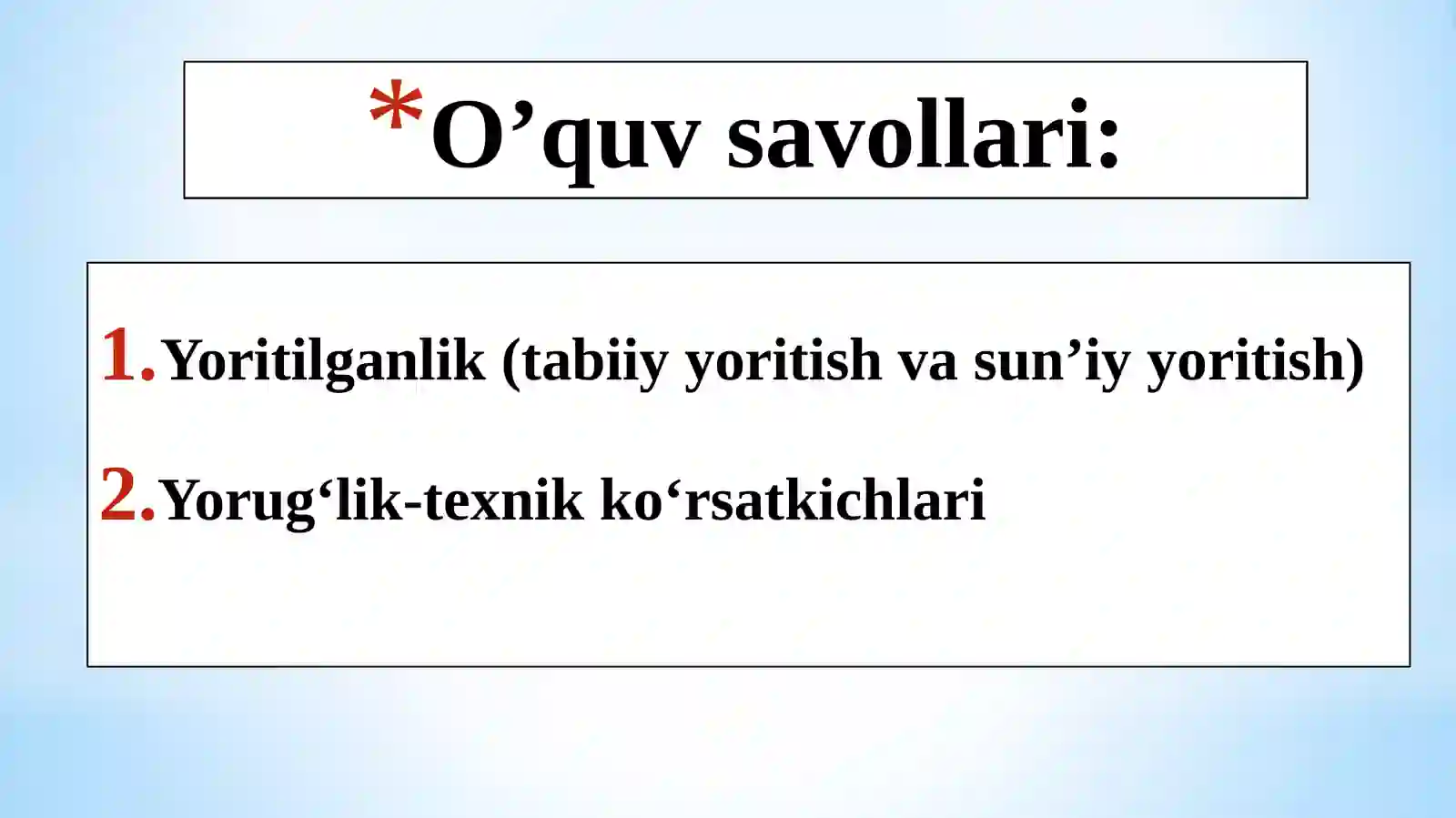 *O’quv savollari:

1. Yoritilganlik (tabiiy yoritish va sun’iy yoritish)

2. Yorug‘lik-texnik ko‘rsatkichlari